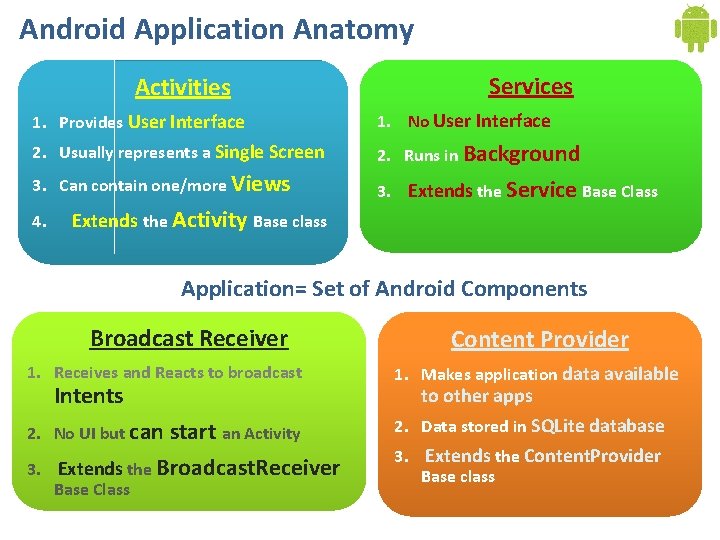 Android Application Anatomy

Activities

1. Provides User Interface
2. Usually represents a Single Screen
3. Can contain one/more Views
4. Extends the Activity Base class

Services

1. No User Interface
2. Runs in Background
3. Extends the Service Base Class

Application= Set of Android Components

Broadcast Receiver

1. Receives and Reacts to broadcast Intents
2. No UI but can start an Activity
3. Extends the BroadcastReceiver Base Class

Content Provider

1. Makes application data available to other apps
2. Data stored in SQLite database
3. Extends the ContentProvider Base class